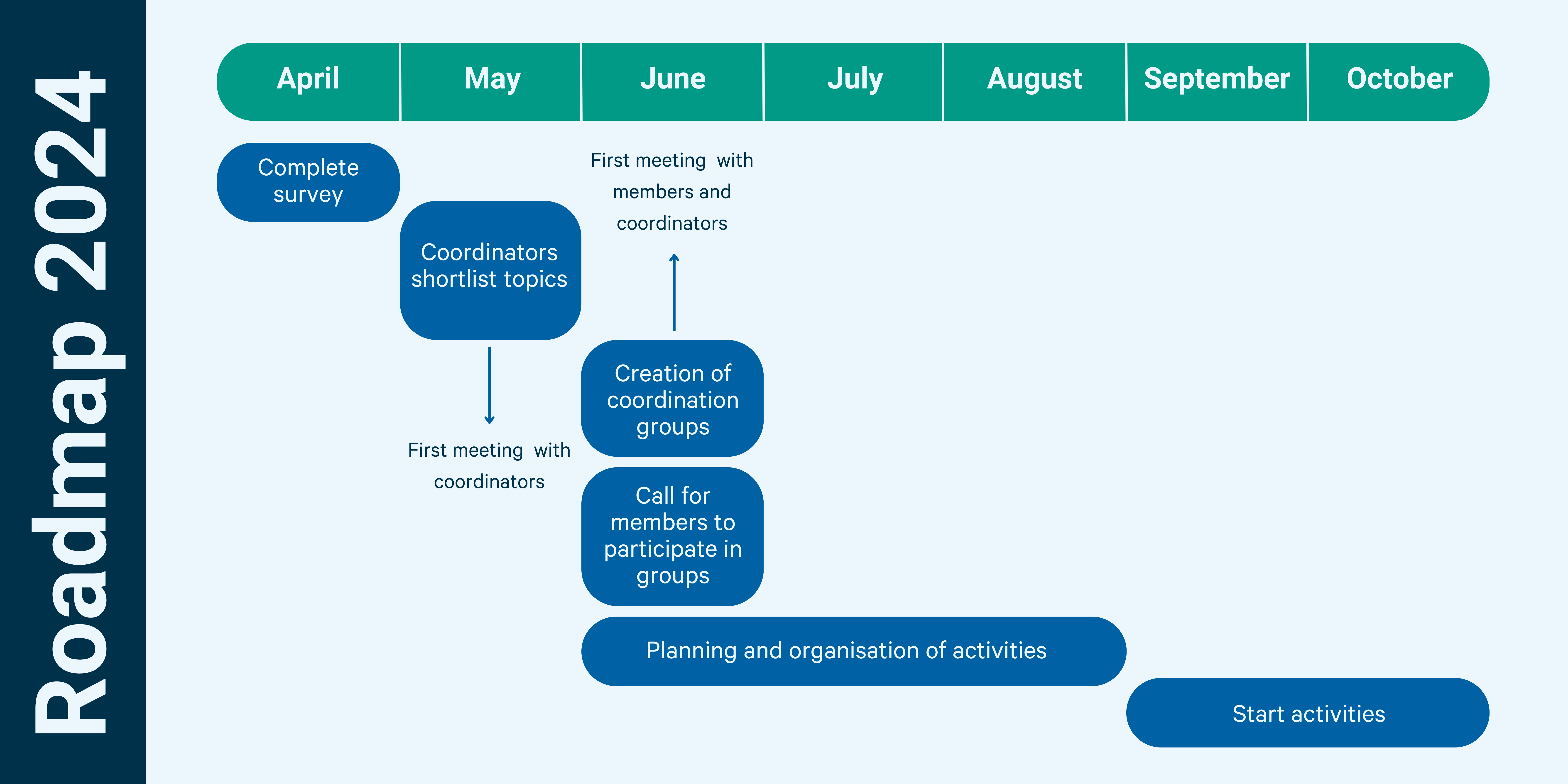 Roadmap 2024

April
May
June
July
August
September
October

Complete survey

Coordinators shortlist topics

First meeting with coordinators

First meeting with members and coordinators

Creation of coordination groups

Call for members to participate in groups

Planning and organisation of activities

Start activities